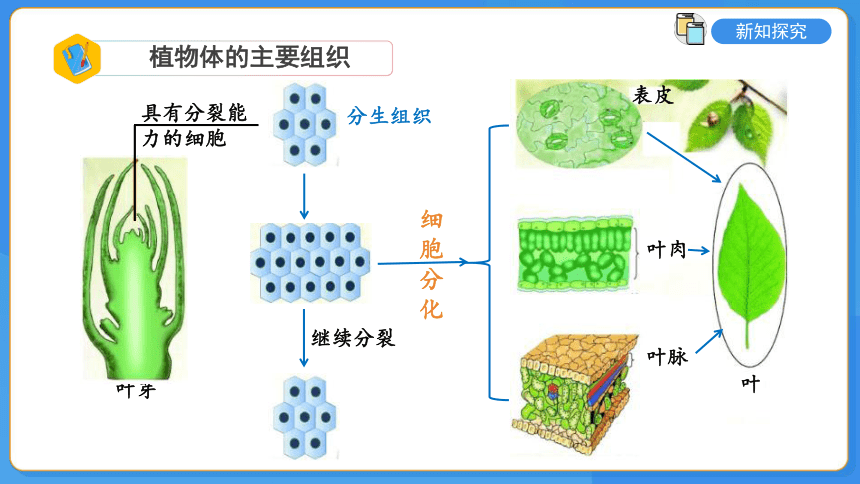 新知探究

植物体的主要组织

具有分裂能力的细胞

分生组织

叶芽

细胞分化

继续分裂

表皮

叶肉

叶脉

叶